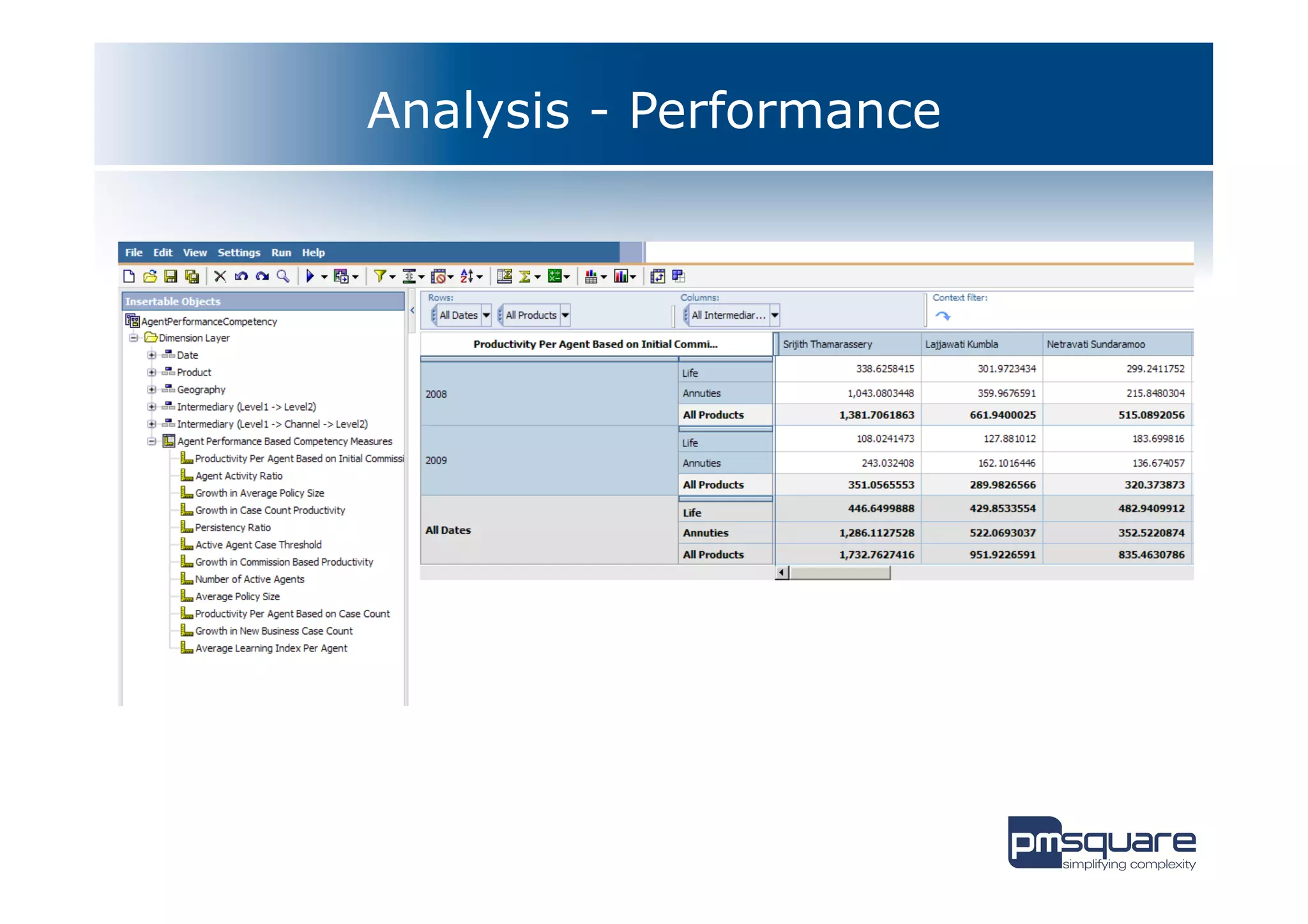 Analysis - Performance

File Edit View Settings Run Help

Insertable Objects

AgentPerformanceCompetency
Dimension Layer
Date
Product
Geography
Intermediary (Level1 -> Level2)
Intermediary (Level1 -> Channel -> Level2)
Agent Performance Based Competency Measures
Productivity Per Agent Based on Initial Commissi
Agent Activity Ratio
Growth in Average Policy Size
Growth in Case Count Productivity
Persistency Ratio
Active Agent Case Threshold
Growth in Commission Based Productivity
Number of Active Agents
Average Policy Size
Productivity Per Agent Based on Case Count
Growth in New Business Case Count
Average Learning Index Per Agent

Rows: All Dates All Products
Columns: All Intermediar...
Context filter:

| Productivity Per Agent Based on Initial Commi... | | Srijith Thamarassery | Lajjawati Kumbla | Netravati Sundaramoo |
|---|---|---|---|---|
| 2008 | Life | 338.6258415 | 301.9723434 | 299.2411752 |
| | Annuties | 1,043.0803448 | 359.9676591 | 215.8480304 |
| | All Products | 1,381.7061863 | 661.9400025 | 515.0892056 |
| 2009 | Life | 108.0241473 | 127.881012 | 183.699816 |
| | Annuties | 243.032408 | 162.1016446 | 136.674057 |
| | All Products | 351.0565553 | 289.9826566 | 320.373873 |
| All Dates | Life | 446.6499888 | 429.8533554 | 482.9409912 |
| | Annuties | 1,286.1127528 | 522.0693037 | 352.5220874 |
| | All Products | 1,732.7627416 | 951.9226591 | 835.4630786 |

pmsquare
simplifying complexity